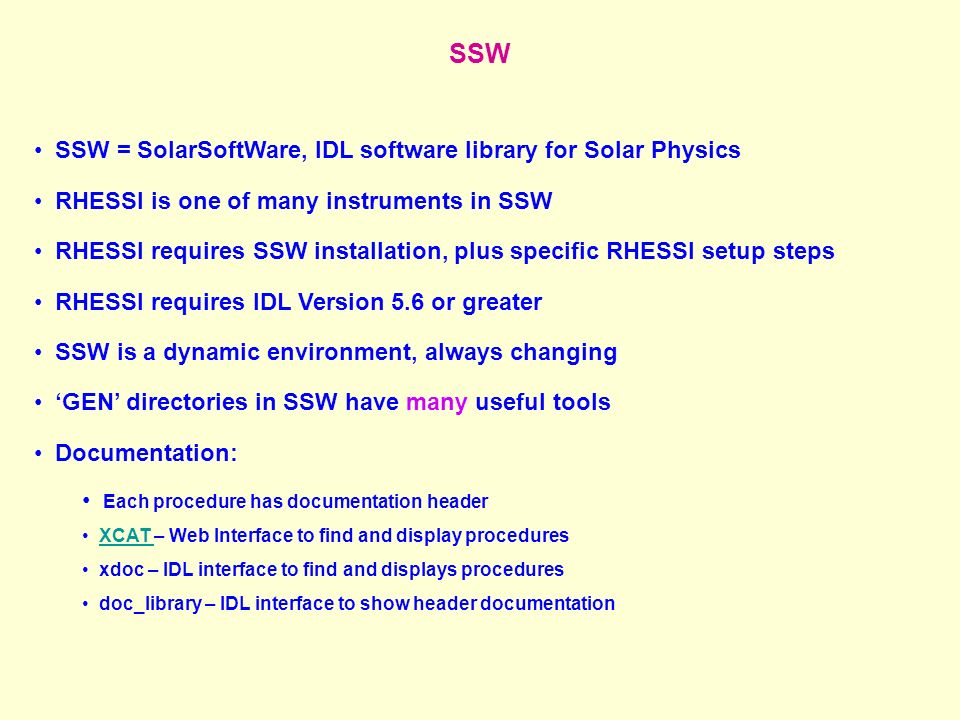 SSW

• SSW = SolarSoftWare, IDL software library for Solar Physics
• RHESSI is one of many instruments in SSW
• RHESSI requires SSW installation, plus specific RHESSI setup steps
• RHESSI requires IDL Version 5.6 or greater
• SSW is a dynamic environment, always changing
• ‘GEN’ directories in SSW have many useful tools
• Documentation:
  • Each procedure has documentation header
  • XCAT – Web Interface to find and display procedures
  • xdoc – IDL interface to find and displays procedures
  • doc_library – IDL interface to show header documentation